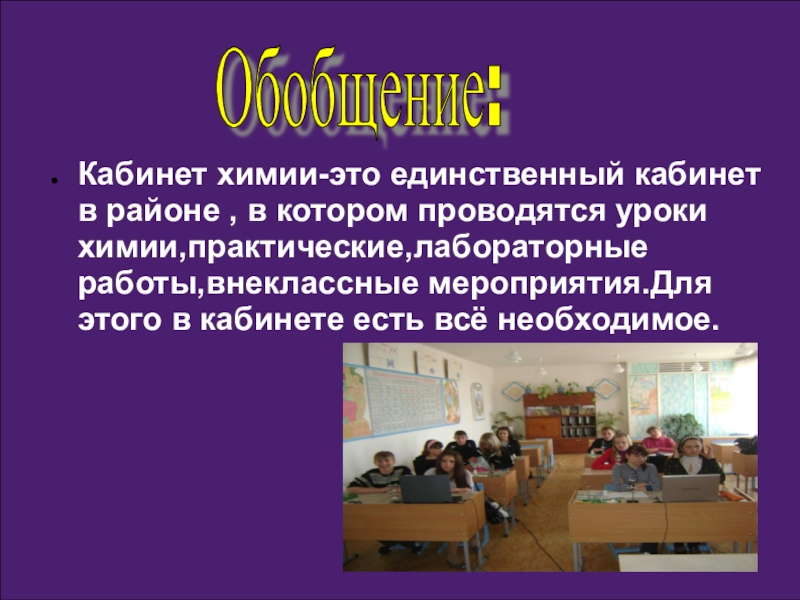 Обобщение:

Кабинет химии-это единственный кабинет в районе , в котором проводятся уроки химии,практические,лабораторные работы,внеклассные мероприятия.Для этого в кабинете есть всё необходимое.